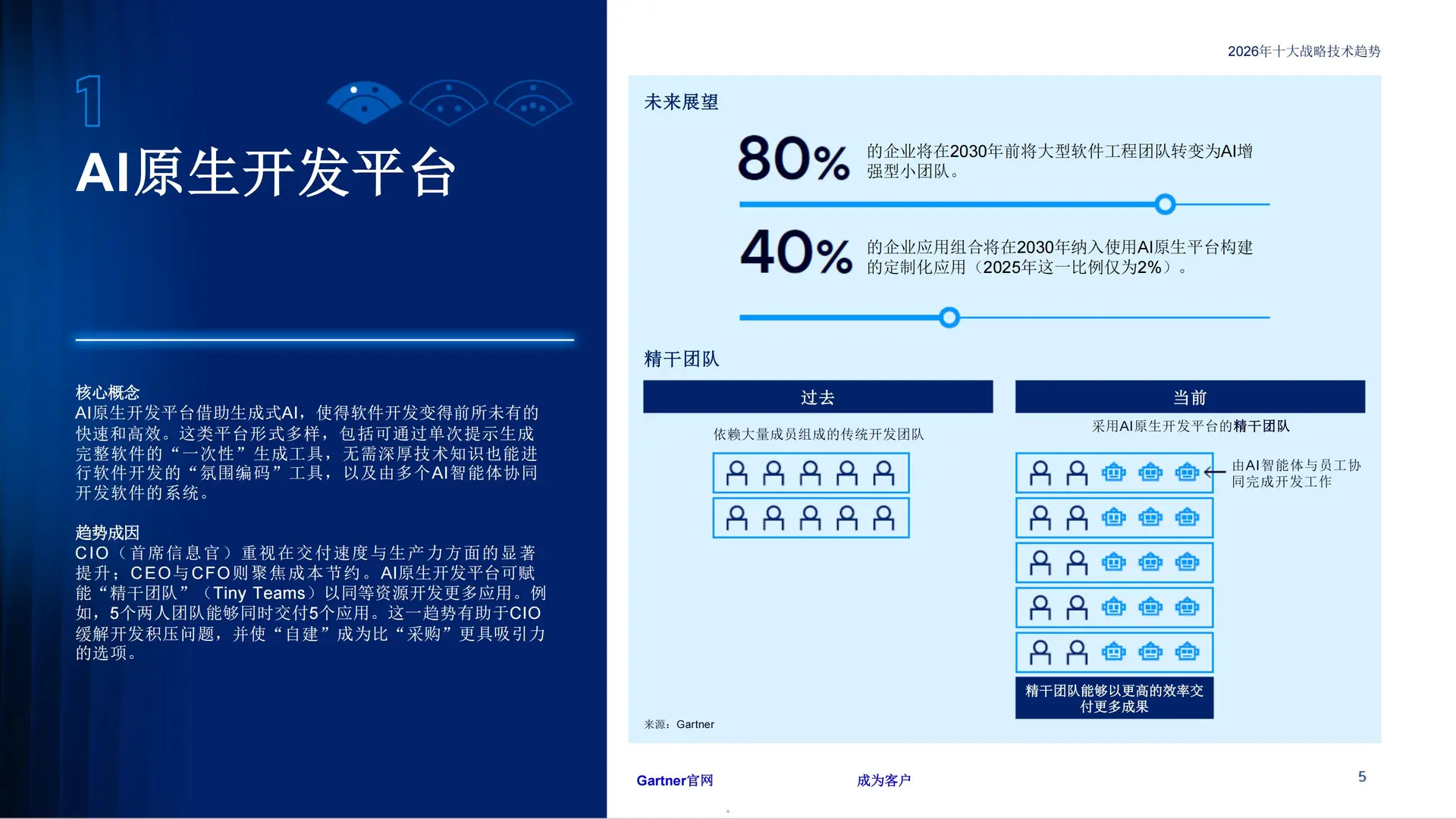 1

AI原生开发平台

核心概念
AI原生开发平台借助生成式AI，使得软件开发变得前所未有的快速和高效。这类平台形式多样，包括可通过单次提示生成完整软件的“一次性”生成工具，无需深厚技术知识也能进行软件开发的“氛围编码”工具，以及由多个AI智能体协同开发软件的系统。

趋势成因
CIO（首席信息官）重视在交付速度与生产力方面的显著提升；CEO与CFO则聚焦成本节约。AI原生开发平台可赋能“精干团队”（Tiny Teams）以同等资源开发更多应用。例如，5个两人团队能够同时交付5个应用。这一趋势有助于CIO缓解开发积压问题，并使“自建”成为比“采购”更具吸引力的选项。

2026年十大战略技术趋势

未来展望

80% 的企业将在2030年前将大型软件工程团队转变为AI增强型小团队。

40% 的企业应用组合将在2030年纳入使用AI原生平台构建的定制化应用（2025年这一比例仅为2%）。

精干团队

过去
依赖大量成员组成的传统开发团队

当前
采用AI原生开发平台的精干团队

由AI智能体与员工协同完成开发工作

精干团队能够以更高的效率交付更多成果

来源：Gartner

Gartner官网

成为客户

5